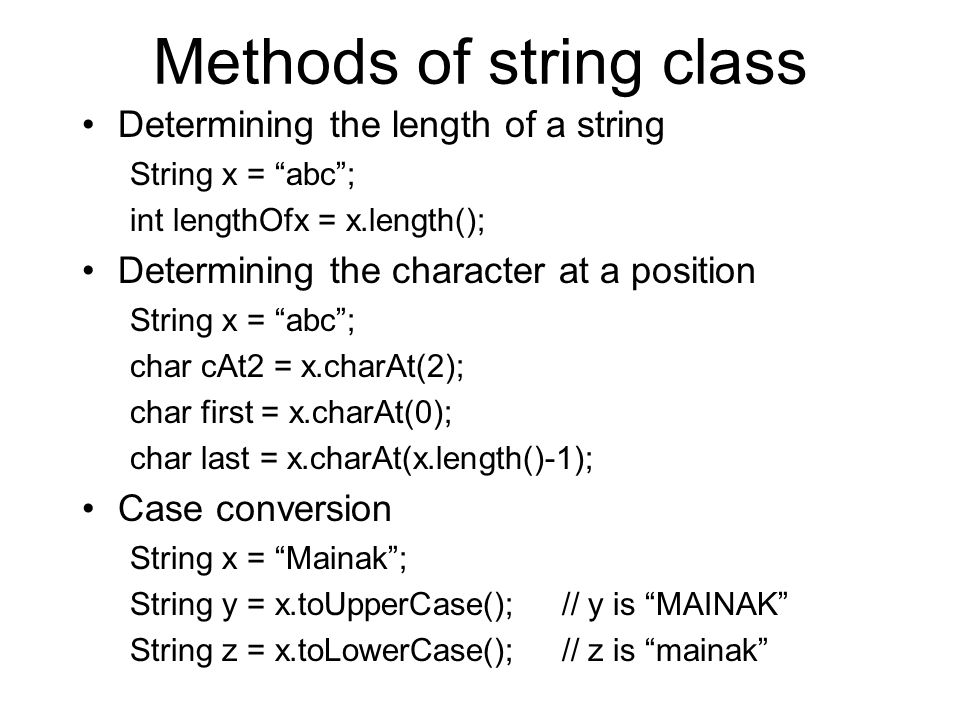 Methods of string class

• Determining the length of a string

String x = “abc”;

int lengthOfx = x.length();

• Determining the character at a position

String x = “abc”;

char cAt2 = x.charAt(2);

char first = x.charAt(0);

char last = x.charAt(x.length()-1);

• Case conversion

String x = “Mainak”;

String y = x.toUpperCase(); // y is “MAINAK”

String z = x.toLowerCase(); // z is “mainak”